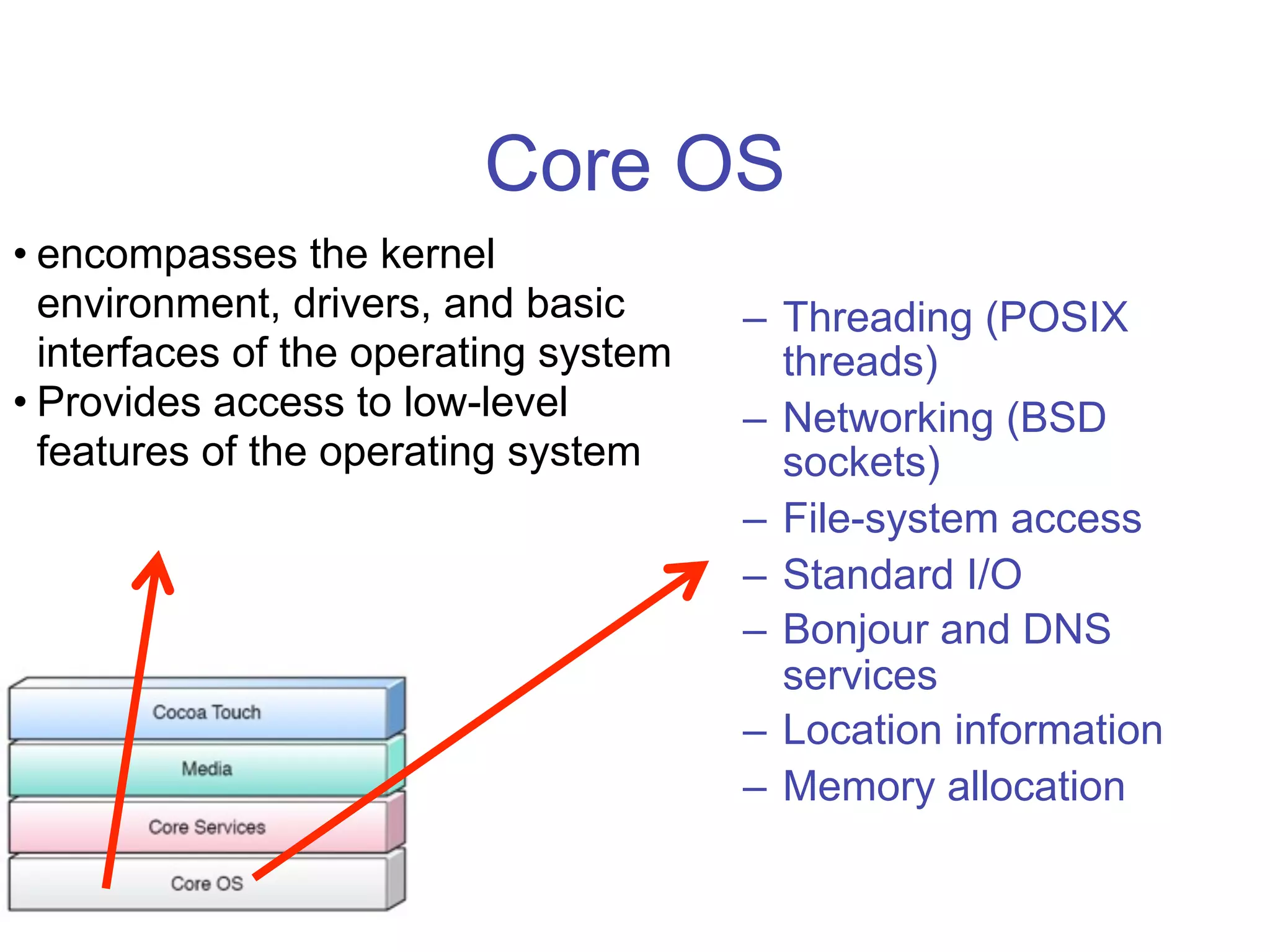 Core OS

• encompasses the kernel environment, drivers, and basic interfaces of the operating system
• Provides access to low-level features of the operating system

– Threading (POSIX threads)
– Networking (BSD sockets)
– File-system access
– Standard I/O
– Bonjour and DNS services
– Location information
– Memory allocation

Cocoa Touch
Media
Core Services
Core OS